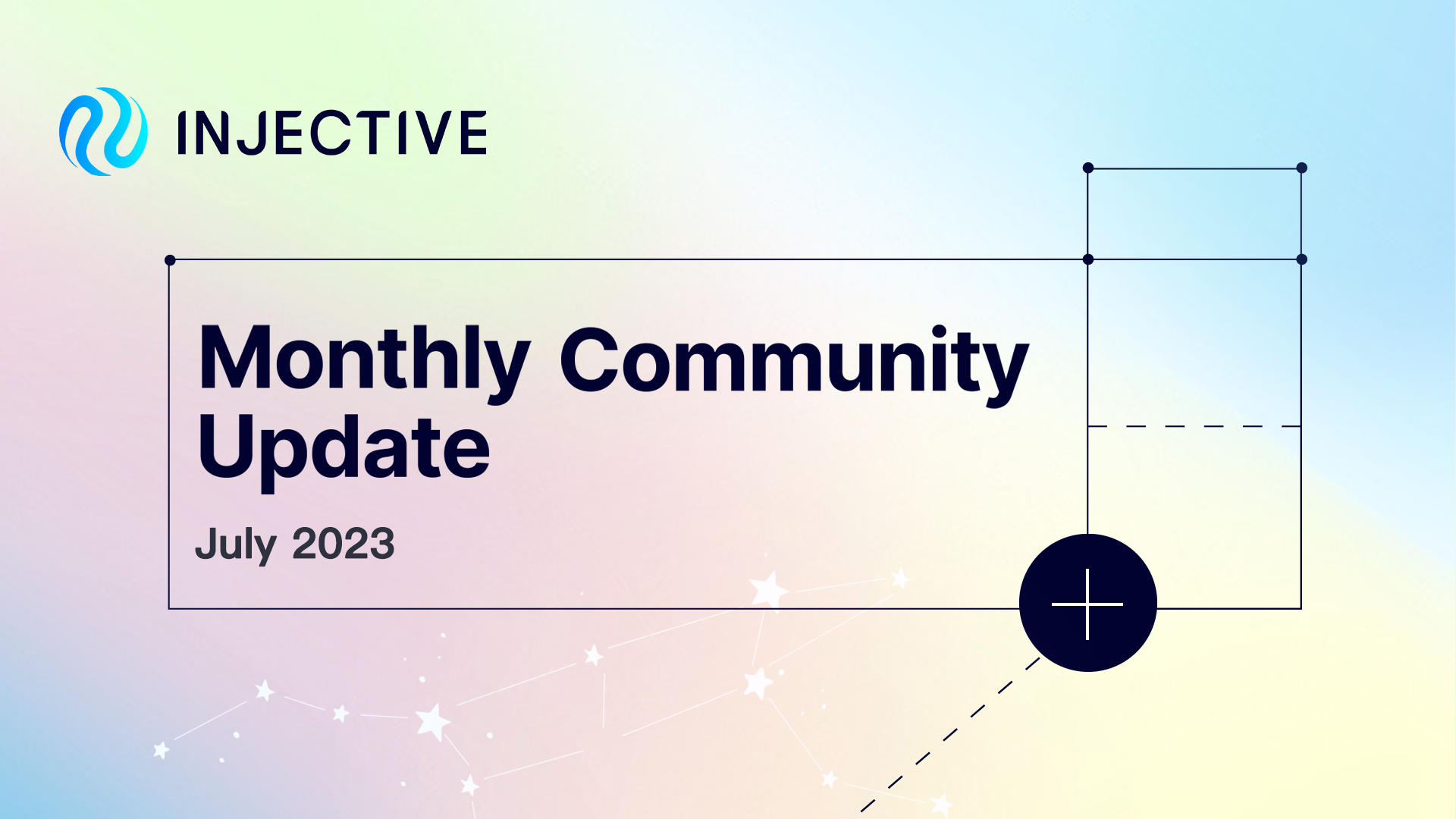 INJECTIVE

Monthly Community Update

July 2023